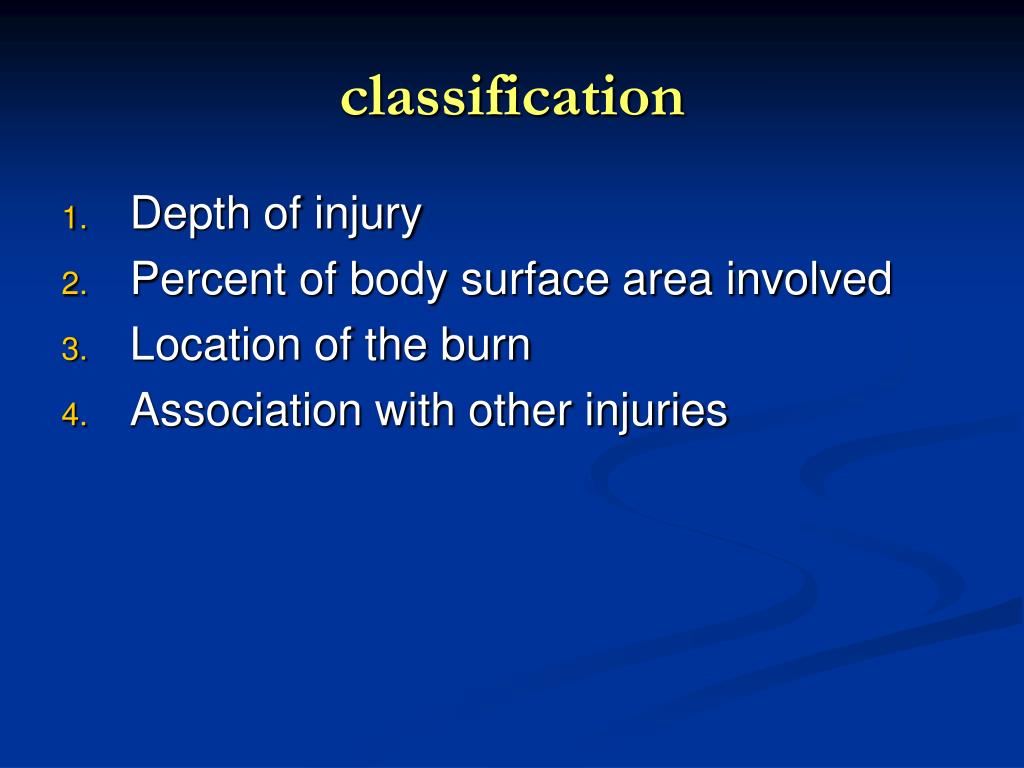 classification

1. Depth of injury
2. Percent of body surface area involved
3. Location of the burn
4. Association with other injuries